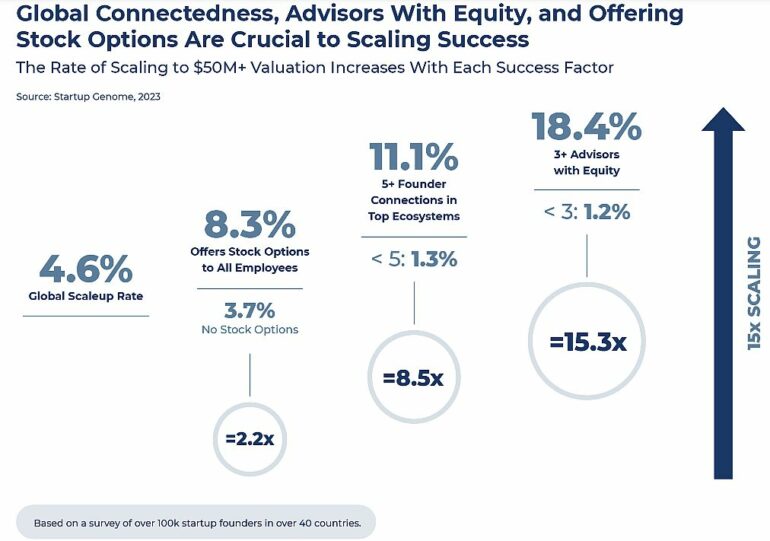 Global Connectedness, Advisors With Equity, and Offering Stock Options Are Crucial to Scaling Success

The Rate of Scaling to \$50M+ Valuation Increases With Each Success Factor

Source: Startup Genome, 2023

4.6%
Global Scaleup Rate

8.3%
Offers Stock Options to All Employees

3.7%
No Stock Options

=2.2x

11.1%
5+ Founder Connections in Top Ecosystems

< 5: 1.3%

=8.5x

18.4%
3+ Advisors with Equity

< 3: 1.2%

=15.3x

15x SCALING

Based on a survey of over 100k startup founders in over 40 countries.